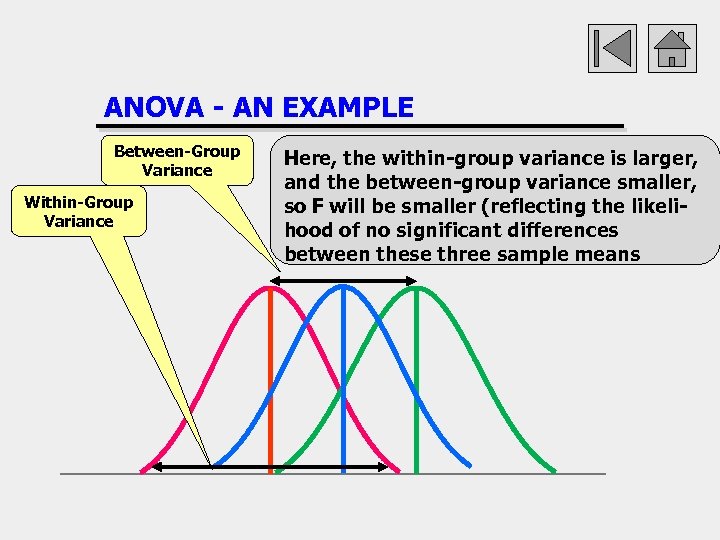 ANOVA - AN EXAMPLE

Between-Group Variance

Within-Group Variance

Here, the within-group variance is larger, and the between-group variance smaller, so F will be smaller (reflecting the likelihood of no significant differences between these three sample means